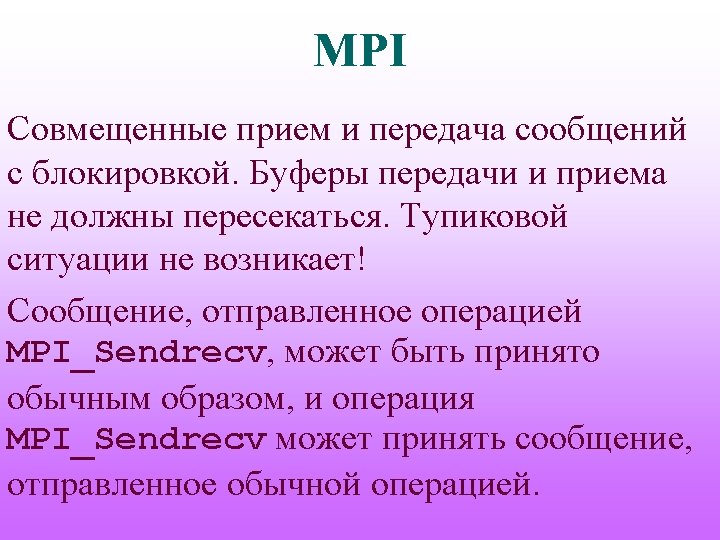 MPI

Совмещенные прием и передача сообщений с блокировкой. Буферы передачи и приема не должны пересекаться. Тупиковой ситуации не возникает!

Сообщение, отправленное операцией MPI_Sendrecv, может быть принято обычным образом, и операция MPI_Sendrecv может принять сообщение, отправленное обычной операцией.